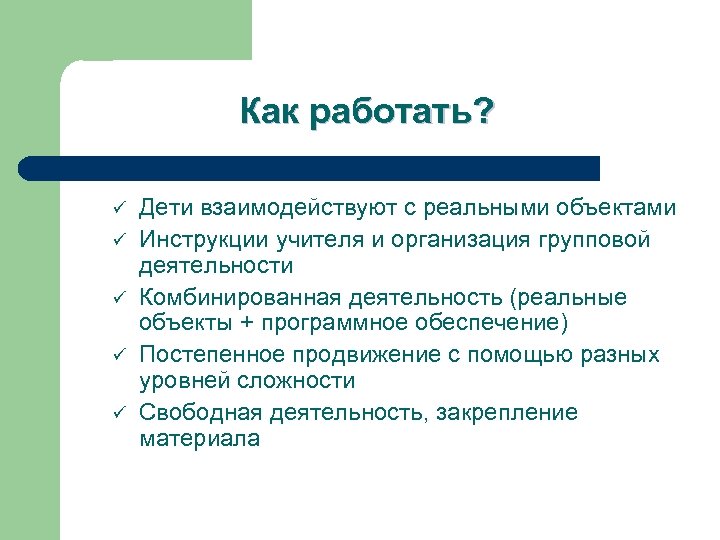 Как работать?

✓ Дети взаимодействуют с реальными объектами
✓ Инструкции учителя и организация групповой деятельности
✓ Комбинированная деятельность (реальные объекты + программное обеспечение)
✓ Постепенное продвижение с помощью разных уровней сложности
✓ Свободная деятельность, закрепление материала